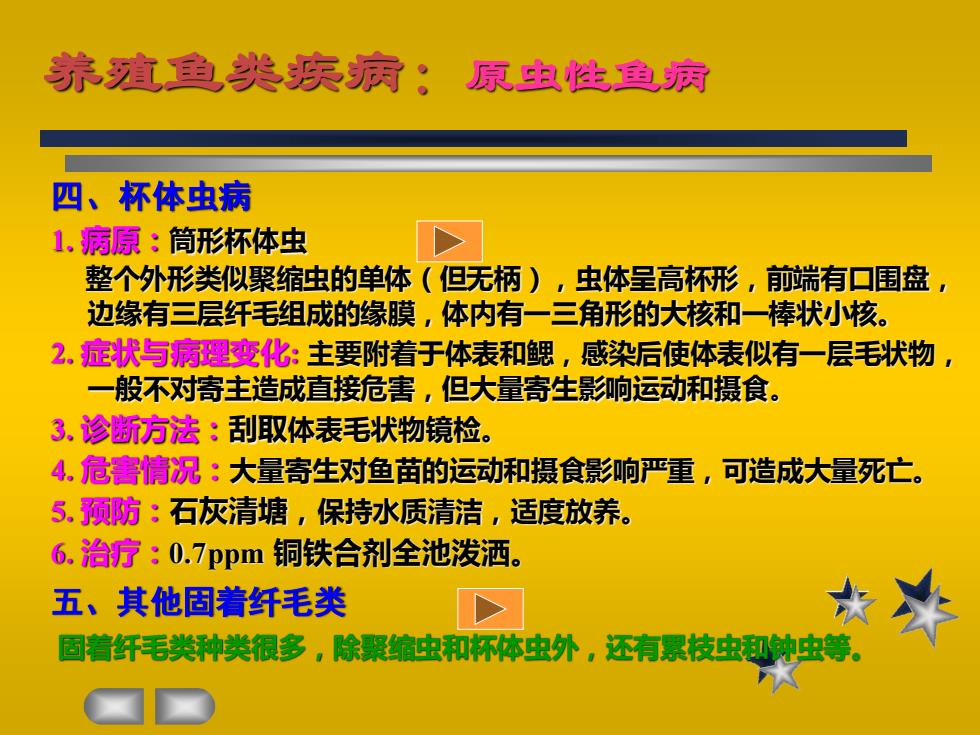 养殖鱼类疾病： 原虫性鱼病

四、杯体虫病

1. 病原：筒形杯体虫
整个外形类似聚缩虫的单体（但无柄），虫体呈高杯形，前端有口围盘，边缘有三层纤毛组成的缘膜，体内有一三角形的大核和一棒状小核。

2. 症状与病理变化: 主要附着于体表和鳃，感染后使体表似有一层毛状物，一般不对寄主造成直接危害，但大量寄生影响运动和摄食。

3. 诊断方法：刮取体表毛状物镜检。

4. 危害情况：大量寄生对鱼苗的运动和摄食影响严重，可造成大量死亡。

5. 预防：石灰清塘，保持水质清洁，适度放养。

6. 治疗：0.7ppm 铜铁合剂全池泼洒。

五、其他固着纤毛类

固着纤毛类种类很多，除聚缩虫和杯体虫外，还有累枝虫和钟虫等。